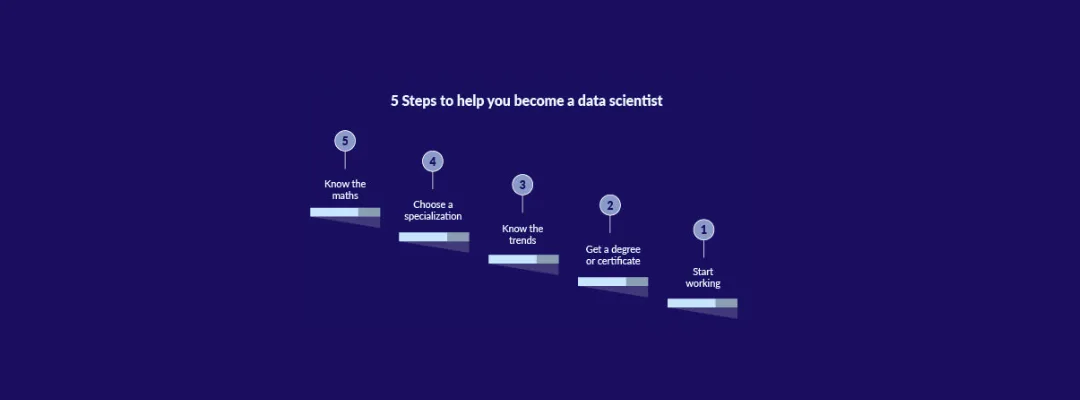 5 Steps to help you become a data scientist

5
Know the maths

4
Choose a specialization

3
Know the trends

2
Get a degree or certificate

1
Start working